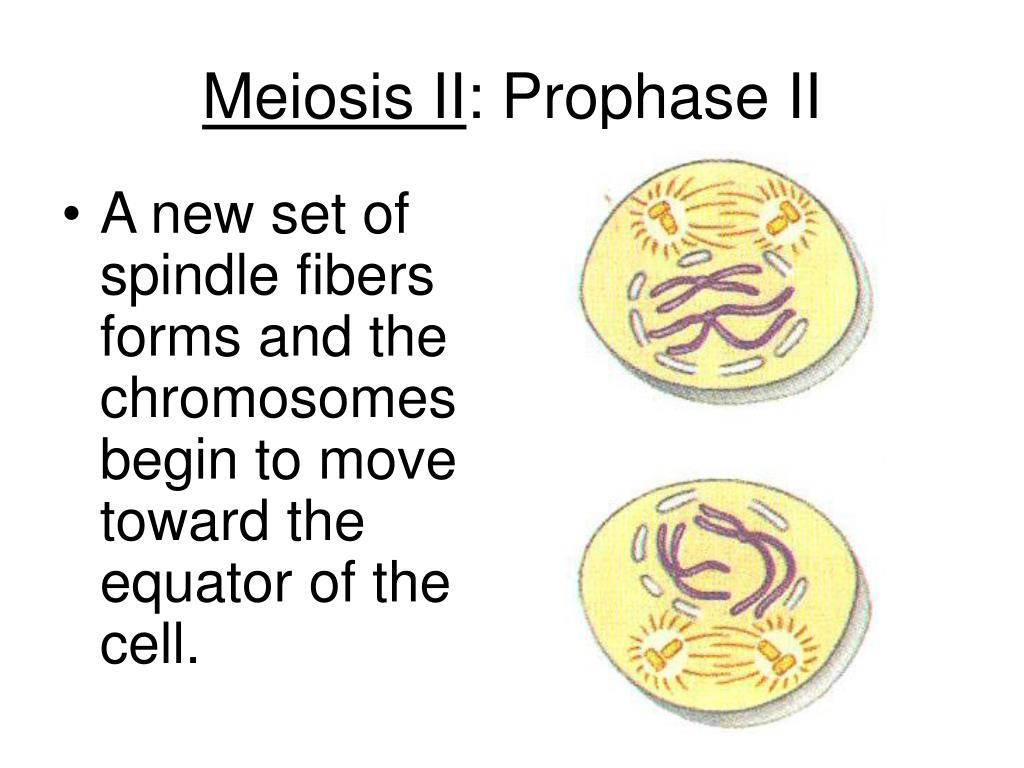 Meiosis II: Prophase II

• A new set of spindle fibers forms and the chromosomes begin to move toward the equator of the cell.